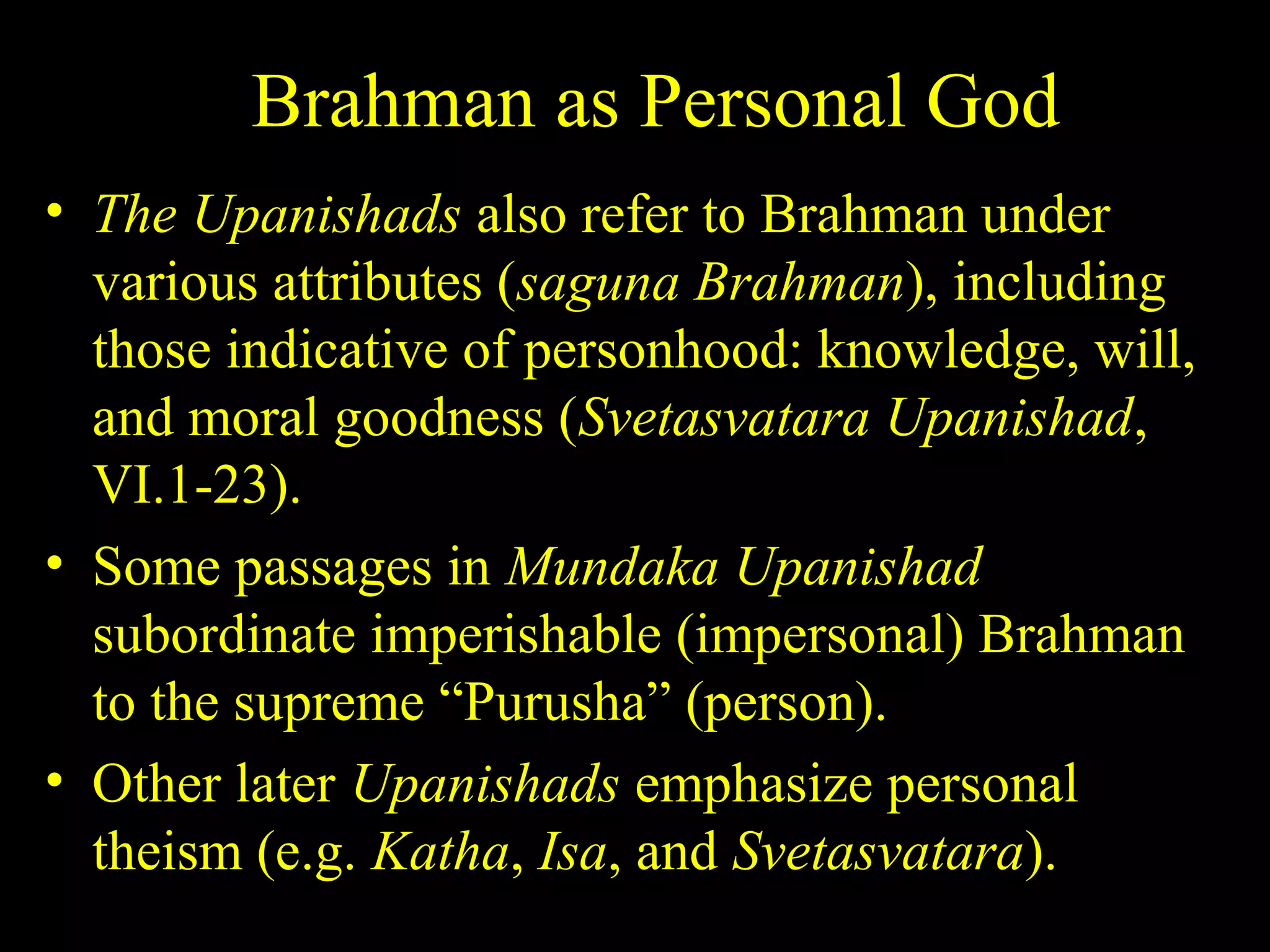 Brahman as Personal God

• The Upanishads also refer to Brahman under various attributes (saguna Brahman), including those indicative of personhood: knowledge, will, and moral goodness (Svetasvatara Upanishad, VI.1-23).

• Some passages in Mundaka Upanishad subordinate imperishable (impersonal) Brahman to the supreme “Purusha” (person).

• Other later Upanishads emphasize personal theism (e.g. Katha, Isa, and Svetasvatara).